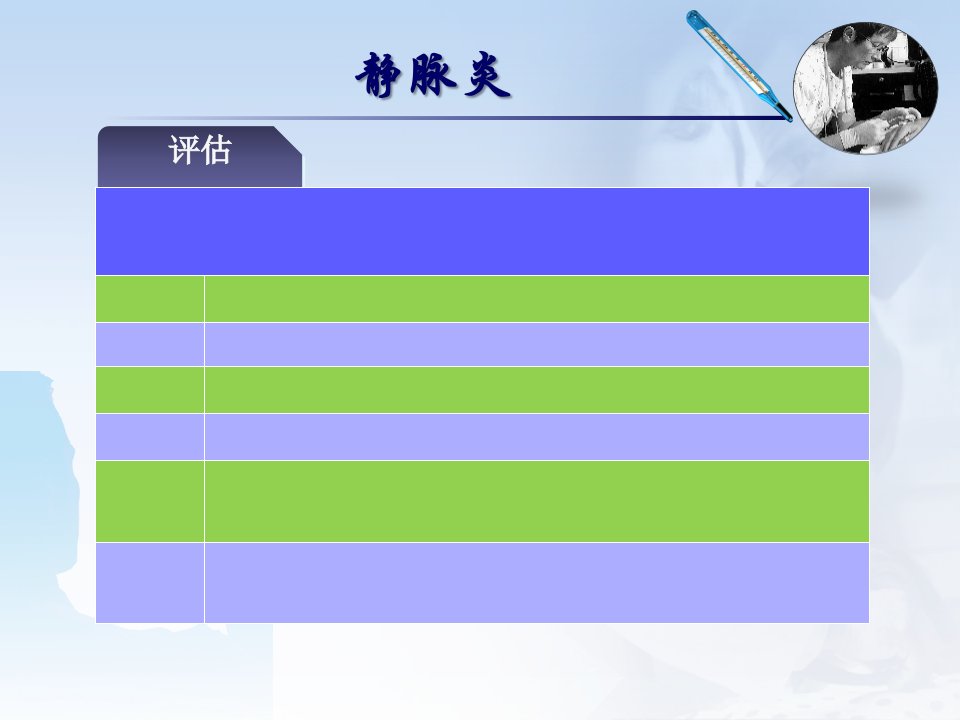 静脉炎

评估